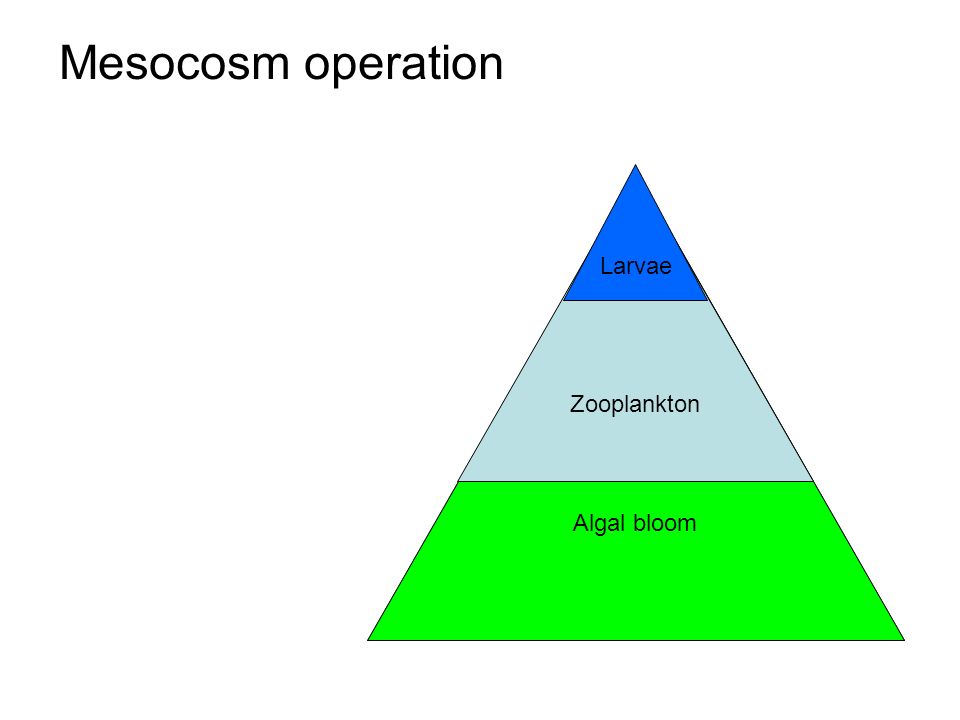 Mesocosm operation

Larvae

Zooplankton

Algal bloom